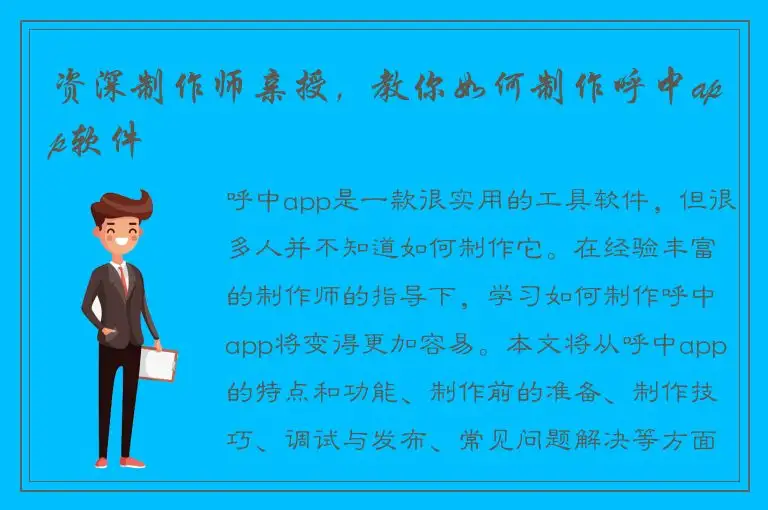 资深制作师亲授，教你如何制作呼中app软件

呼中app是一款很实用的工具软件，但很多人并不知道如何制作它。在经验丰富的制作师的指导下，学习如何制作呼中app将变得更加容易。本文将从呼中app的特点和功能、制作前的准备、制作技巧、调试与发布、常见问题解决等方面